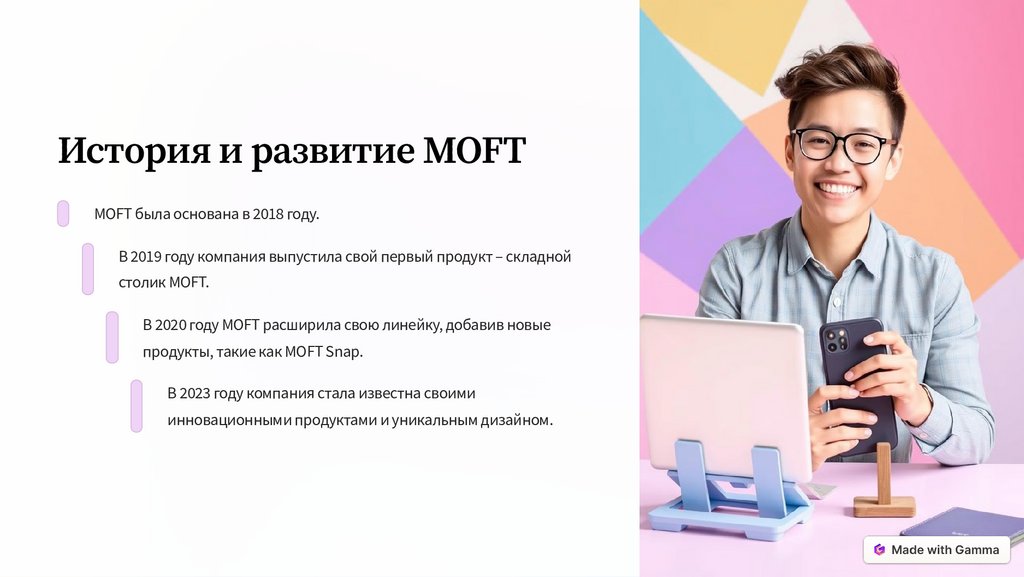 История и развитие MOFT

MOFT была основана в 2018 году.

В 2019 году компания выпустила свой первый продукт – складной столик MOFT.

В 2020 году MOFT расширила свою линейку, добавив новые продукты, такие как MOFT Snap.

В 2023 году компания стала известна своими инновационными продуктами и уникальным дизайном.

Made with Gamma